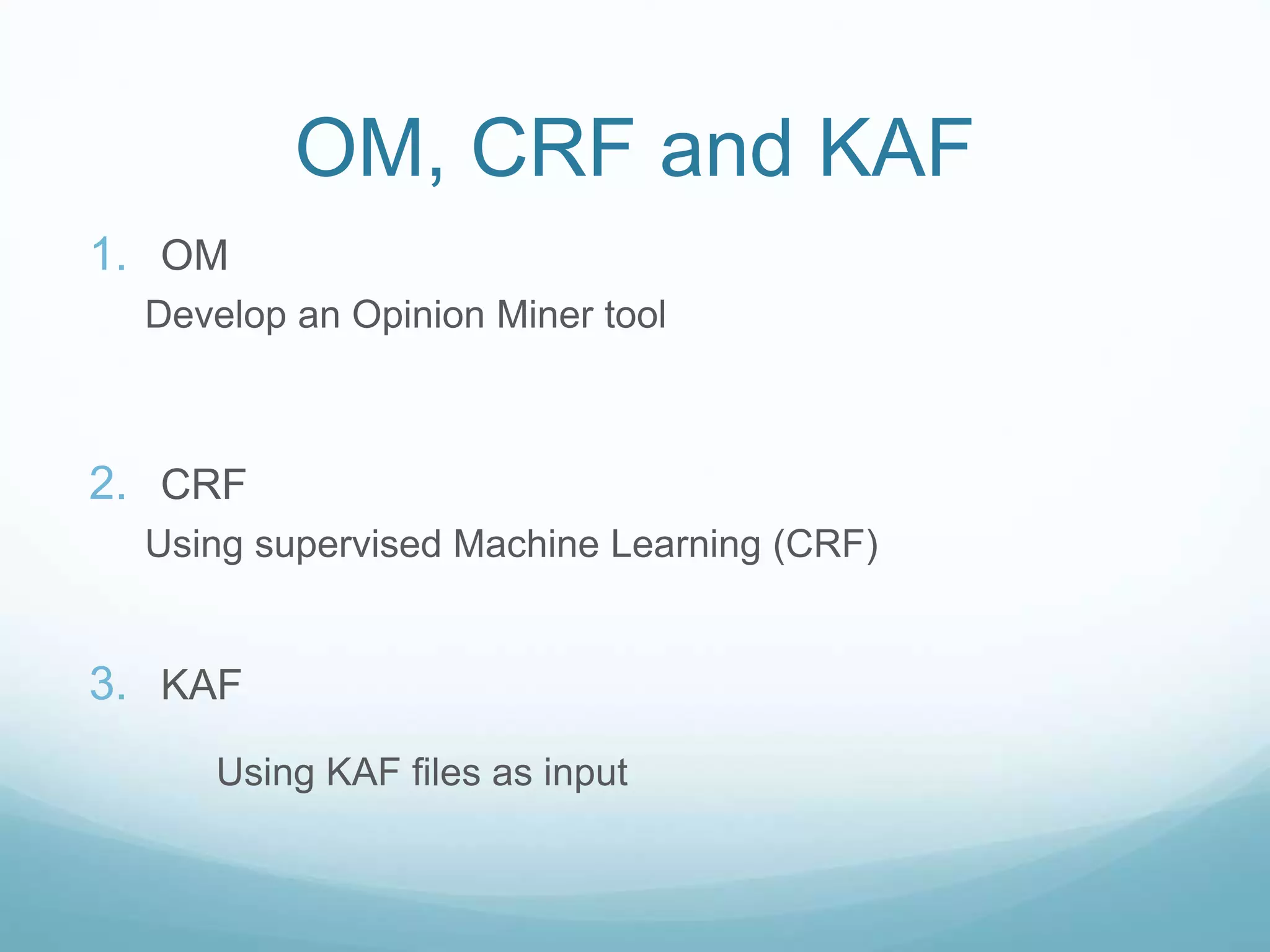 OM, CRF and KAF

1. OM

Develop an Opinion Miner tool

2. CRF

Using supervised Machine Learning (CRF)

3. KAF

Using KAF files as input